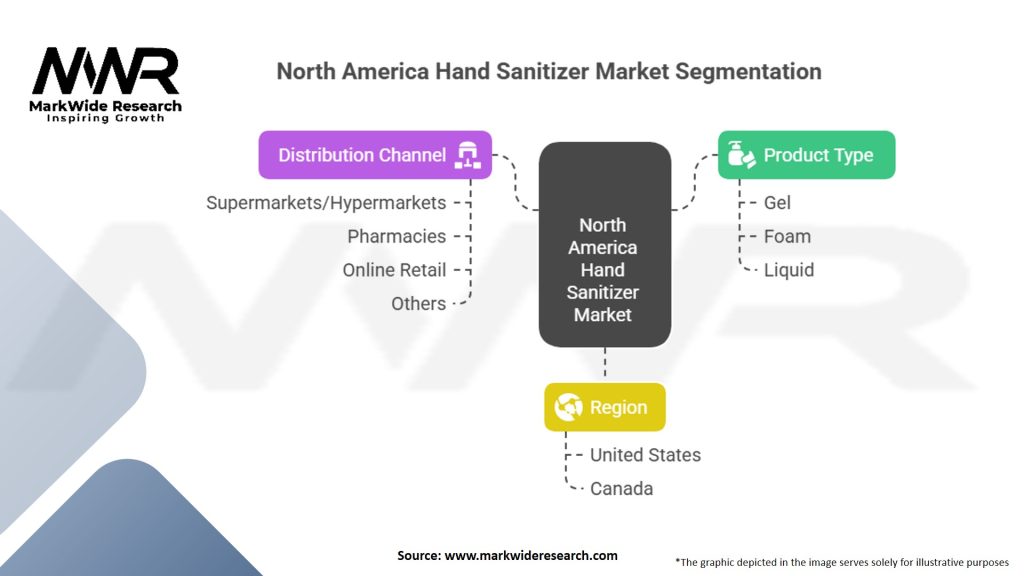 MWR
MarkWide Research
Inspiring Growth

North America Hand Sanitizer Market Segmentation

Distribution Channel
Supermarkets/Hypermarkets
Pharmacies
Online Retail
Others

North America Hand Sanitizer Market

Product Type
Gel
Foam
Liquid

Region
United States
Canada

Source: www.markwideresearch.com

*The graphic depicted in the image serves solely for illustrative purposes